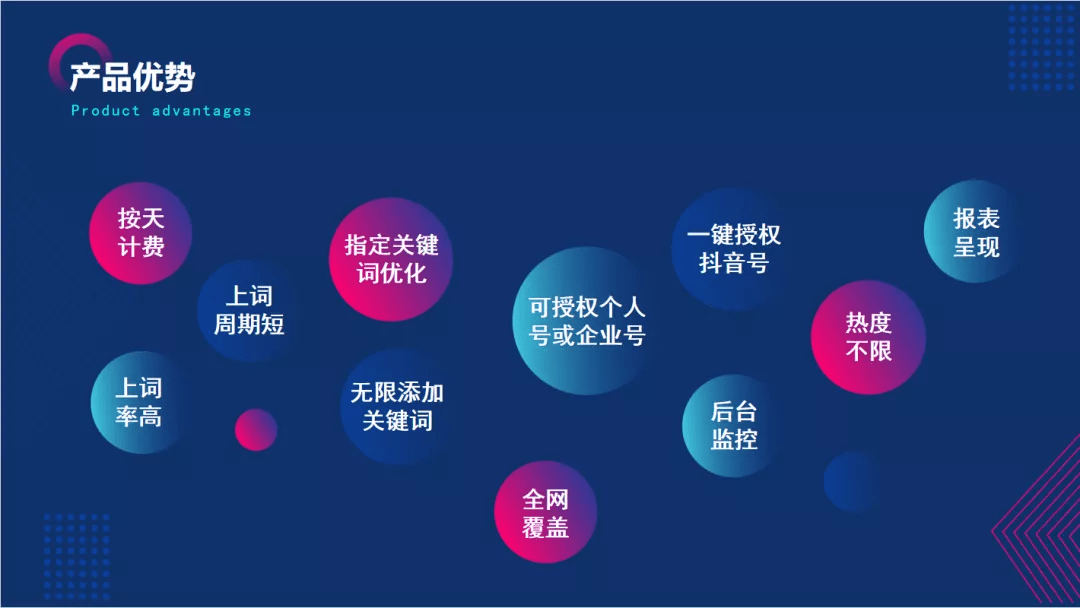 产品优势
Product advantages

按天计费

上词周期短

上词率高

指定关键词优化

无限添加关键词

可授权个人号或企业号

全网覆盖

一键授权抖音号

后台监控

热度不限

报表呈现